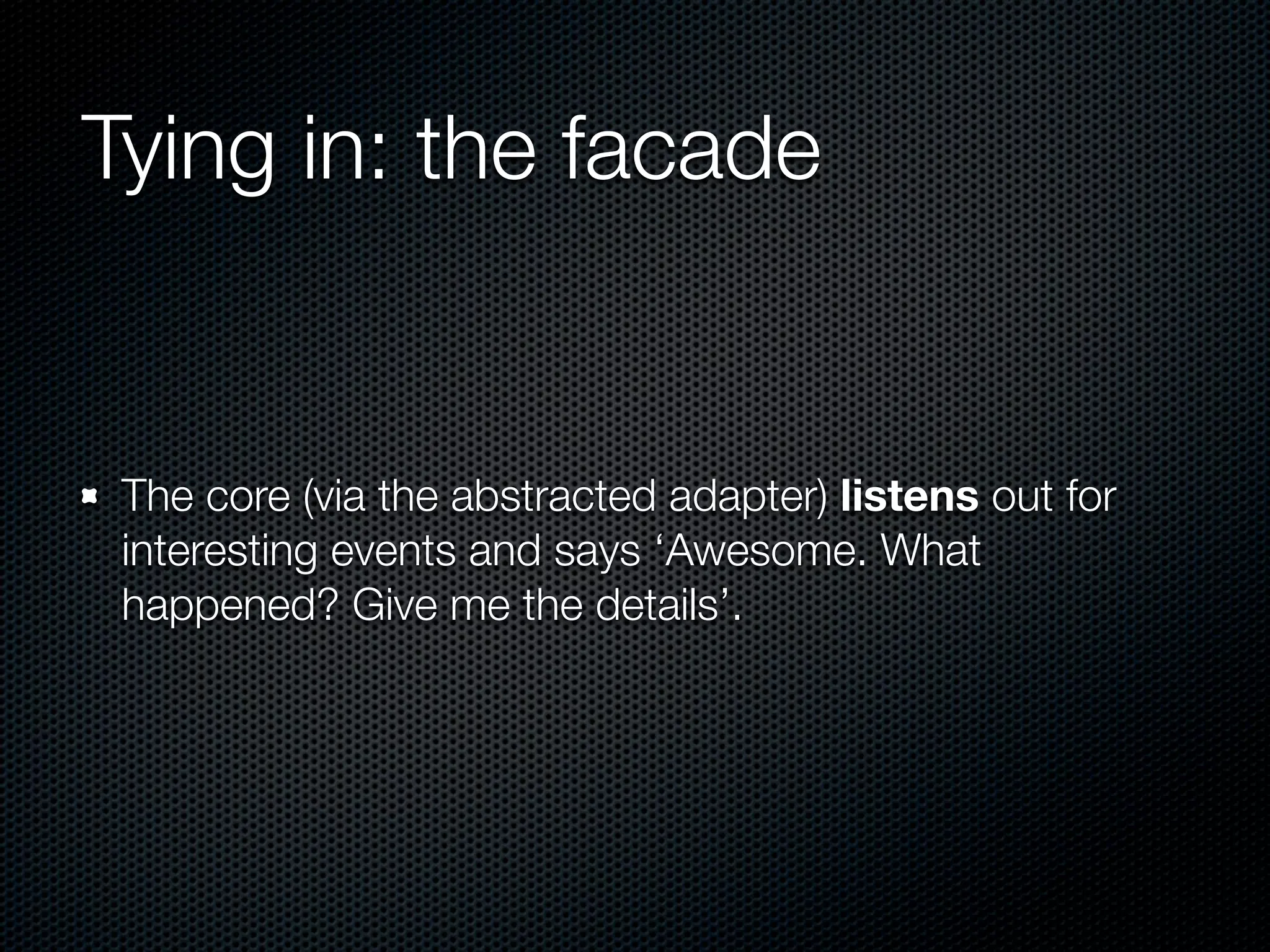 Tying in: the facade

The core (via the abstracted adapter) listens out for interesting events and says ‘Awesome. What happened? Give me the details’.